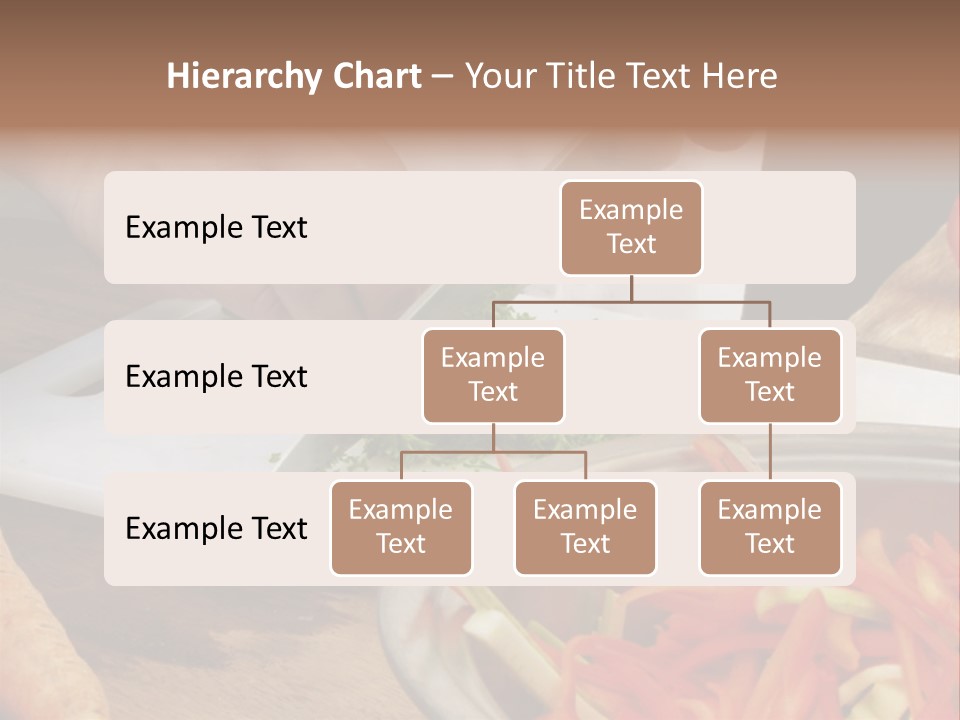 Hierarchy Chart – Your Title Text Here

Example Text

Example Text

Example Text

Example Text

Example Text

Example Text

Example Text

Example Text

Example Text